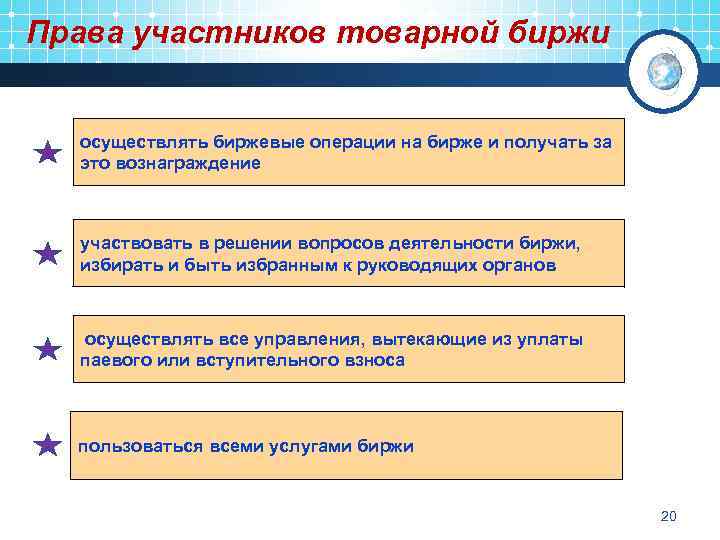 Права участников товарной биржи

осуществлять биржевые операции на бирже и получать за это вознаграждение

участвовать в решении вопросов деятельности биржи, избирать и быть избранным к руководящих органов

осуществлять все управления, вытекающие из уплаты паевого или вступительного взноса

пользоваться всеми услугами биржи

20